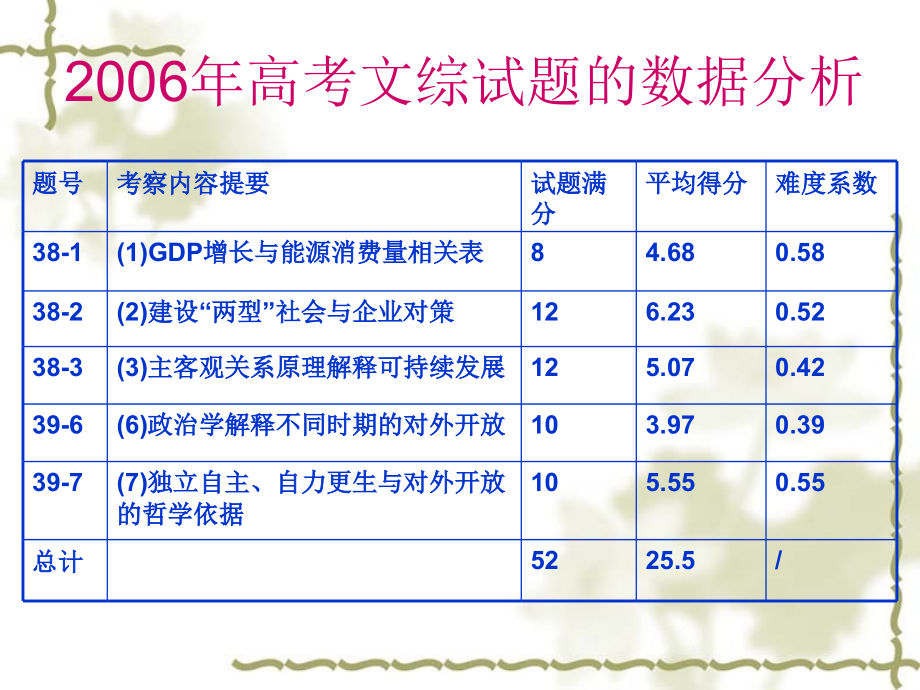 2006年高考文综试题的数据分析

| 题号 | 考察内容提要 | 试题满分 | 平均得分 | 难度系数 |
|---|---|---|---|---|
| 38-1 | (1)GDP增长与能源消费量相关表 | 8 | 4.68 | 0.58 |
| 38-2 | (2)建设“两型”社会与企业对策 | 12 | 6.23 | 0.52 |
| 38-3 | (3)主客观关系原理解释可持续发展 | 12 | 5.07 | 0.42 |
| 39-6 | (6)政治学解释不同时期的对外开放 | 10 | 3.97 | 0.39 |
| 39-7 | (7)独立自主、自力更生与对外开放的哲学依据 | 10 | 5.55 | 0.55 |
| 总计 | | 52 | 25.5 | / |